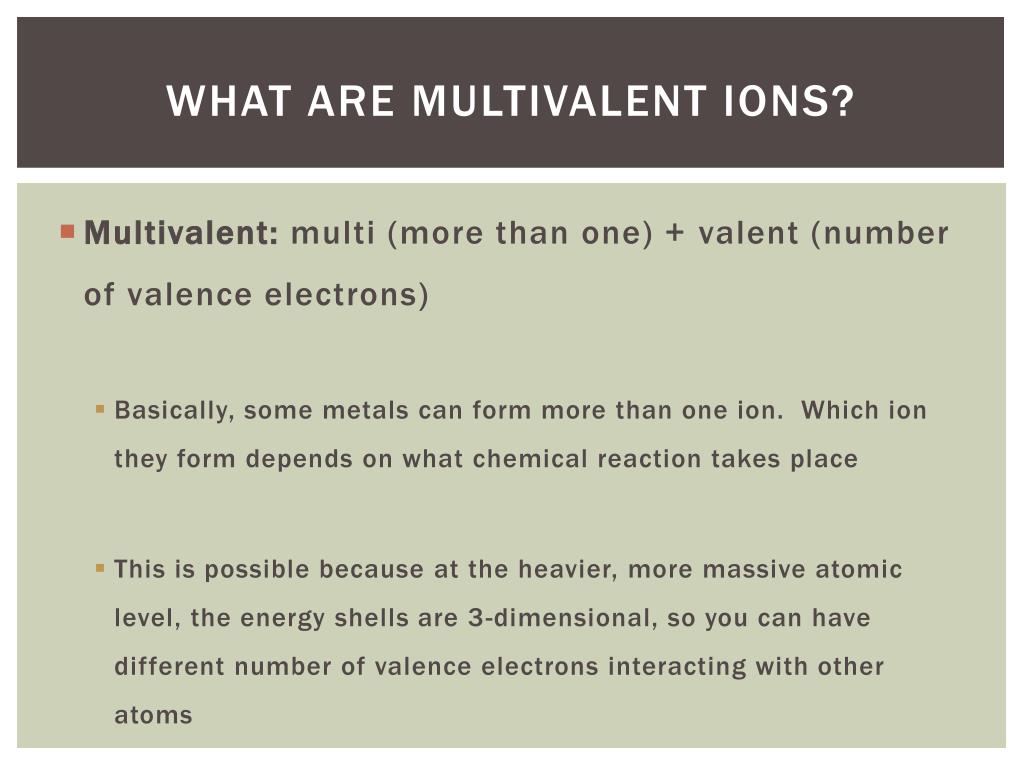 WHAT ARE MULTIVALENT IONS?

Multivalent: multi (more than one) + valent (number of valence electrons)

Basically, some metals can form more than one ion. Which ion they form depends on what chemical reaction takes place

This is possible because at the heavier, more massive atomic level, the energy shells are 3-dimensional, so you can have different number of valence electrons interacting with other atoms